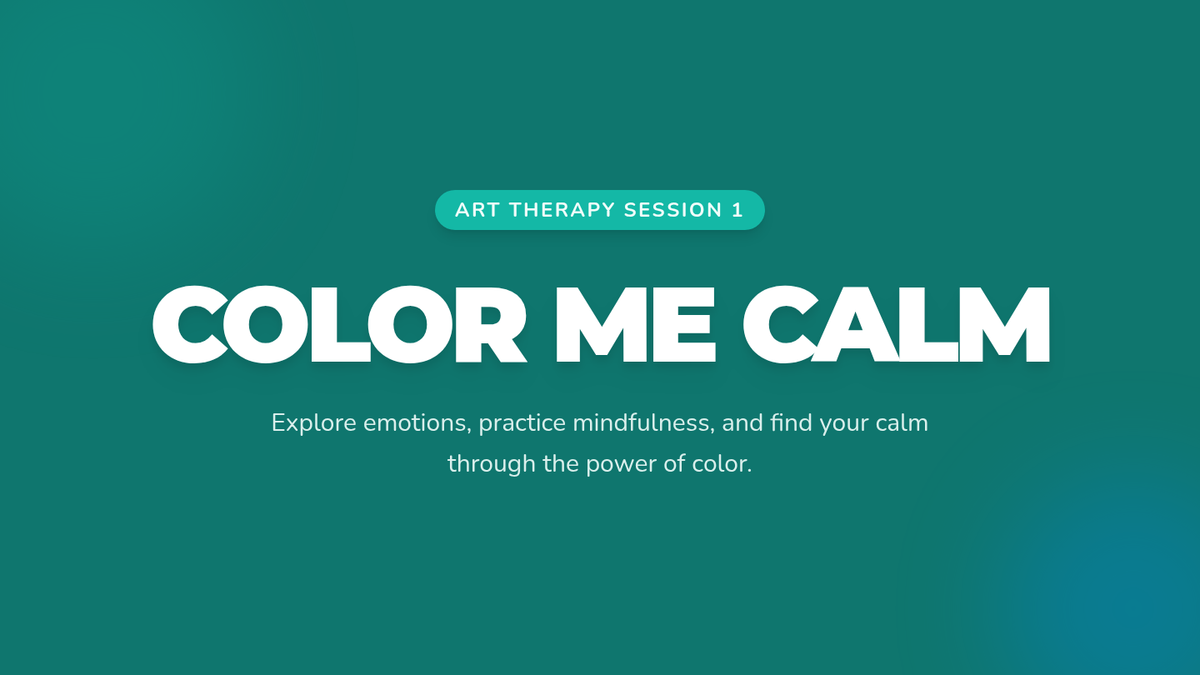 ART THERAPY SESSION 1

COLOR ME CALM

Explore emotions, practice mindfulness, and find your calm through the power of color.